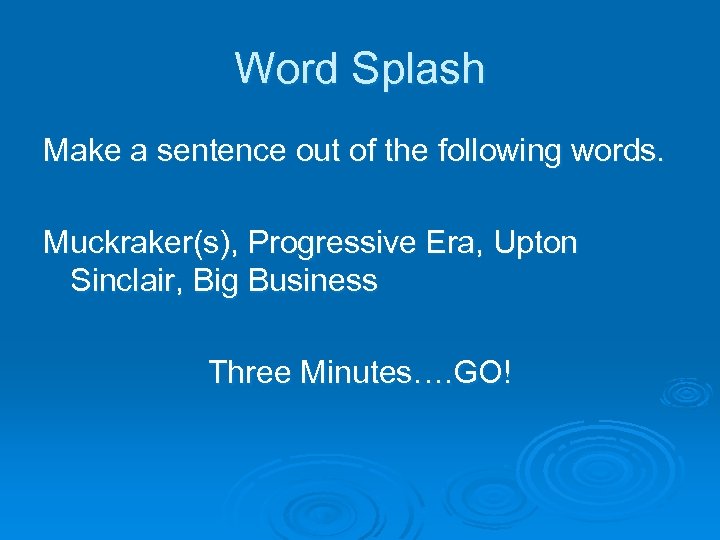 Word Splash

Make a sentence out of the following words.

Muckraker(s), Progressive Era, Upton Sinclair, Big Business

Three Minutes….GO!